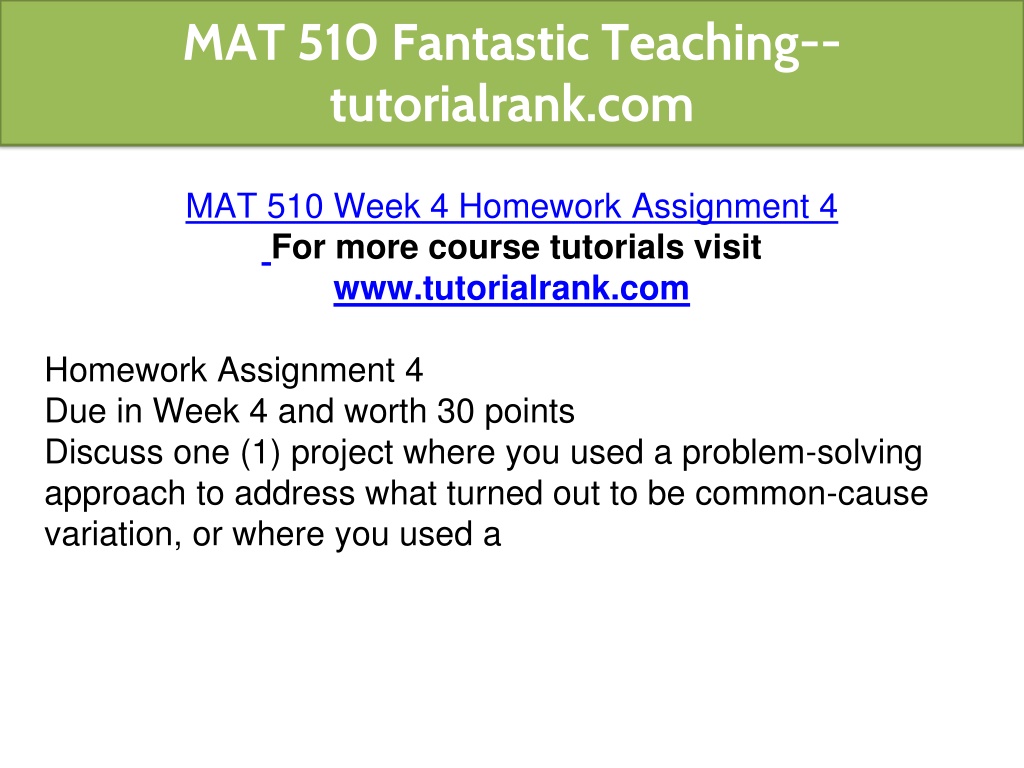 MAT 510 Fantastic Teaching--tutorialrank.com

MAT 510 Week 4 Homework Assignment 4
For more course tutorials visit
www.tutorialrank.com

Homework Assignment 4
Due in Week 4 and worth 30 points
Discuss one (1) project where you used a problem-solving approach to address what turned out to be common-cause variation, or where you used a